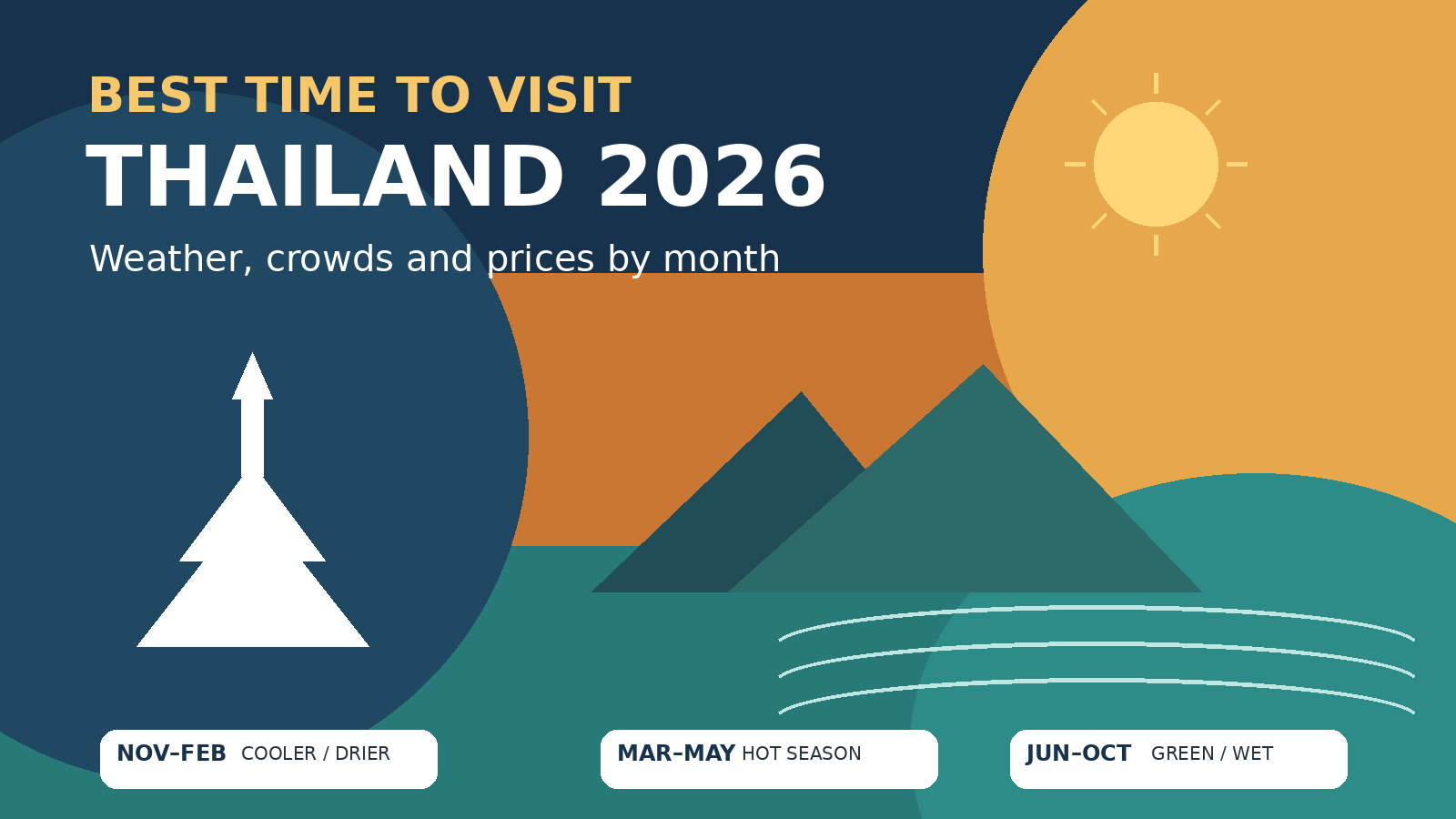 BEST TIME TO VISIT
THAILAND 2026

Weather, crowds and prices by month

NOV–FEB COOLER / DRIER

MAR–MAY HOT SEASON

JUN–OCT GREEN / WET